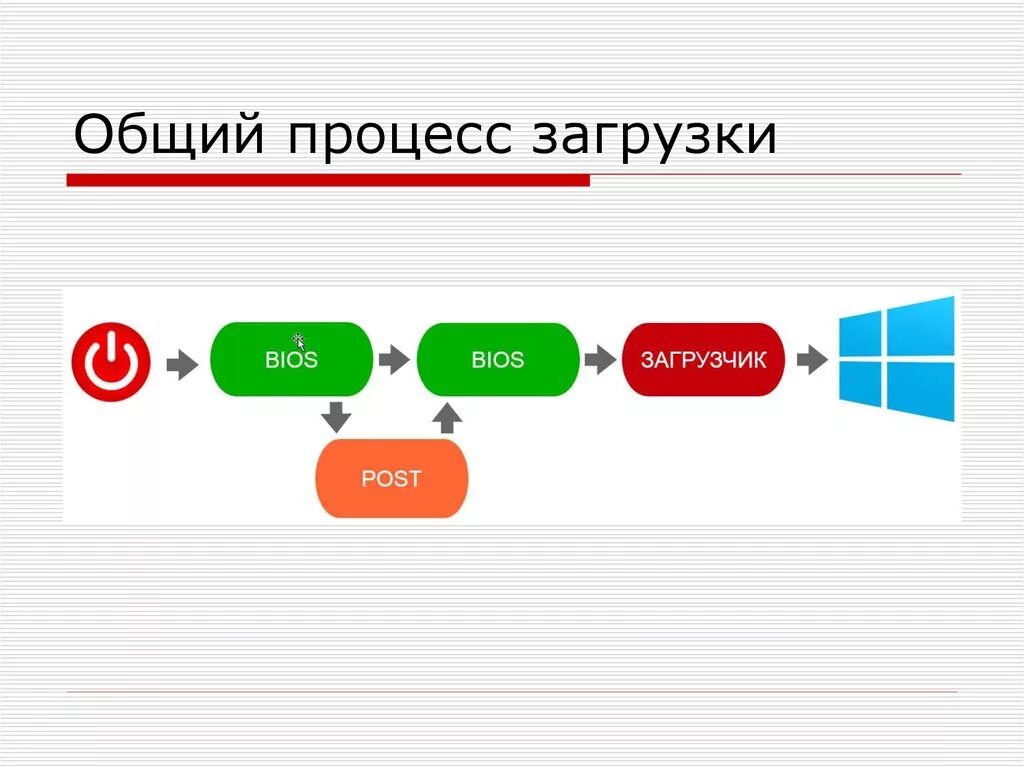 Общий процесс загрузки

BIOS

BIOS

ЗАГРУЗЧИК

POST